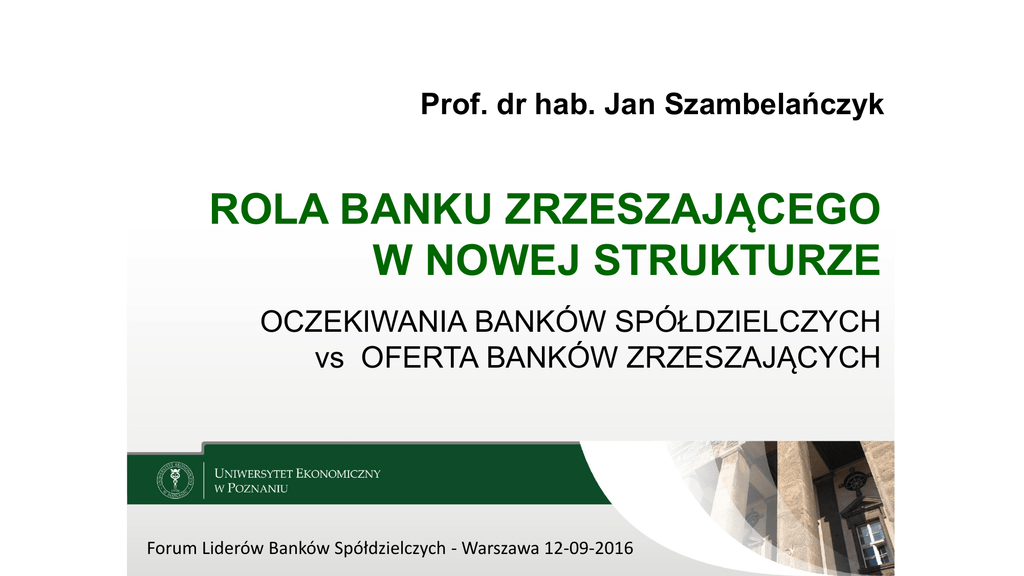 Prof. dr hab. Jan Szambelańczyk

ROLA BANKU ZRZESZAJĄCEGO W NOWEJ STRUKTURZE

OCZEKIWANIA BANKÓW SPÓŁDZIELCZYCH vs OFERTA BANKÓW ZRZESZAJĄCYCH

UNIWERSYTET EKONOMICZNY W POZNANIU

Forum Liderów Banków Spółdzielczych - Warszawa 12-09-2016